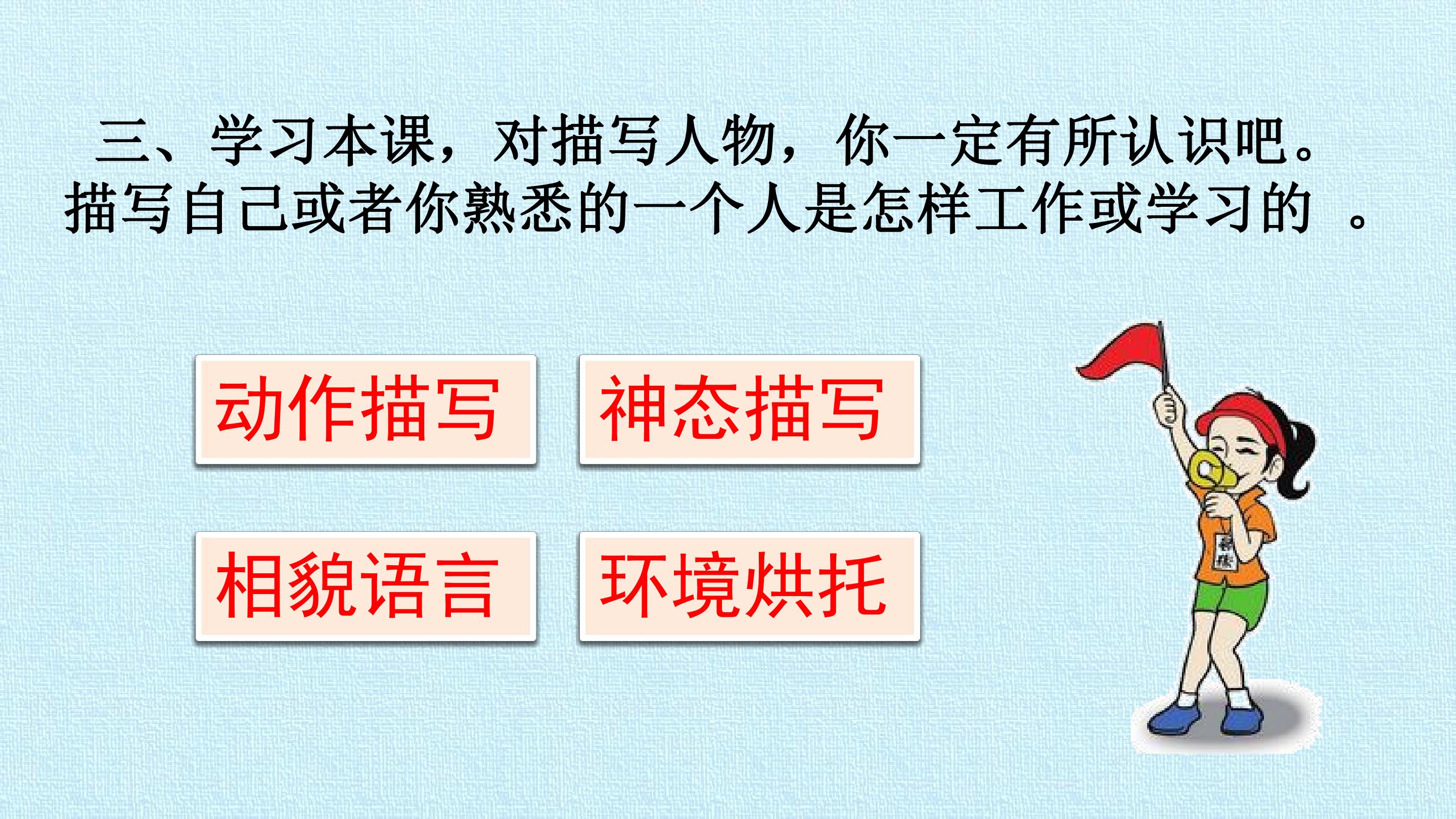 三、学习本课，对描写人物，你一定有所认识吧。描写自己或者你熟悉的一个人是怎样工作或学习的。

动作描写

神态描写

相貌语言

环境烘托